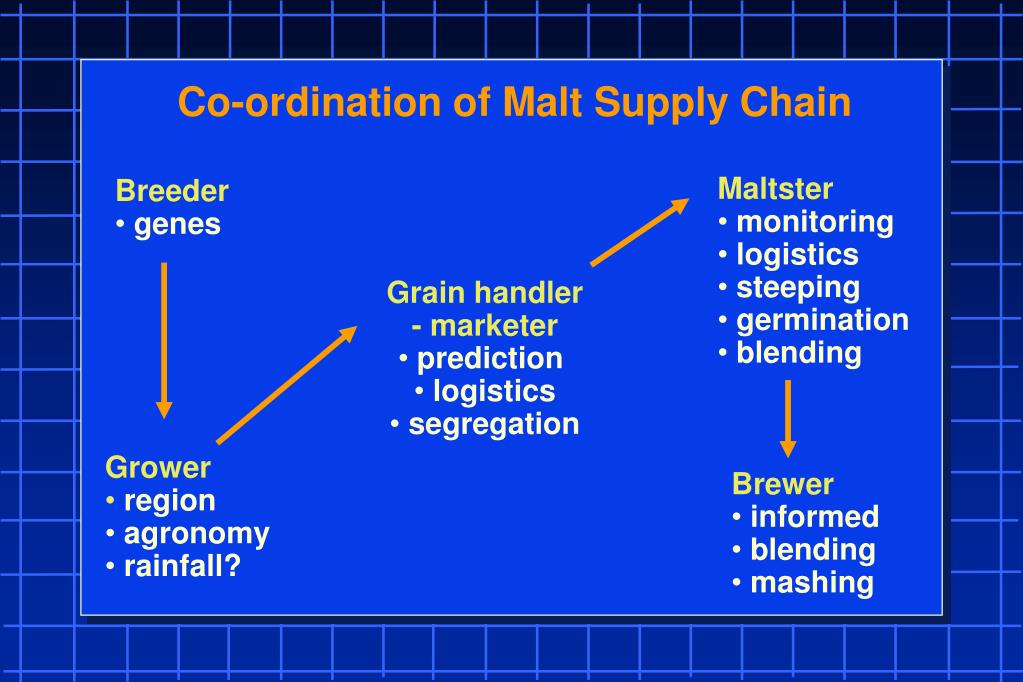 Co-ordination of Malt Supply Chain

Breeder
• genes

Grower
• region
• agronomy
• rainfall?

Grain handler
- marketer
• prediction
• logistics
• segregation

Maltster
• monitoring
• logistics
• steeping
• germination
• blending

Brewer
• informed
• blending
• mashing